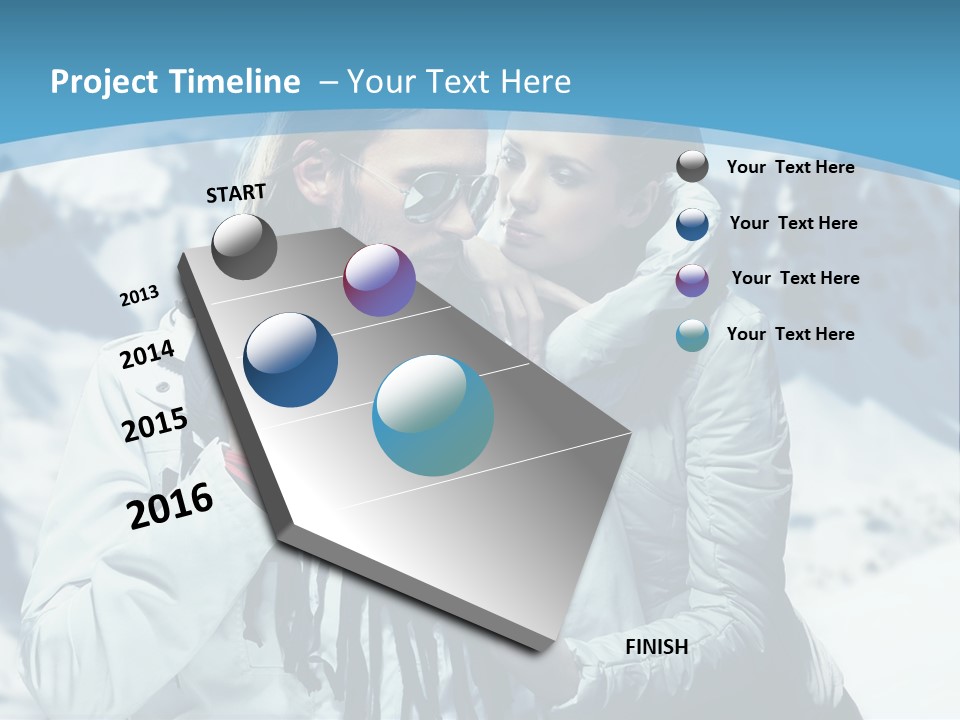 Project Timeline – Your Text Here

START

2013

2014

2015

2016

FINISH

Your Text Here

Your Text Here

Your Text Here

Your Text Here